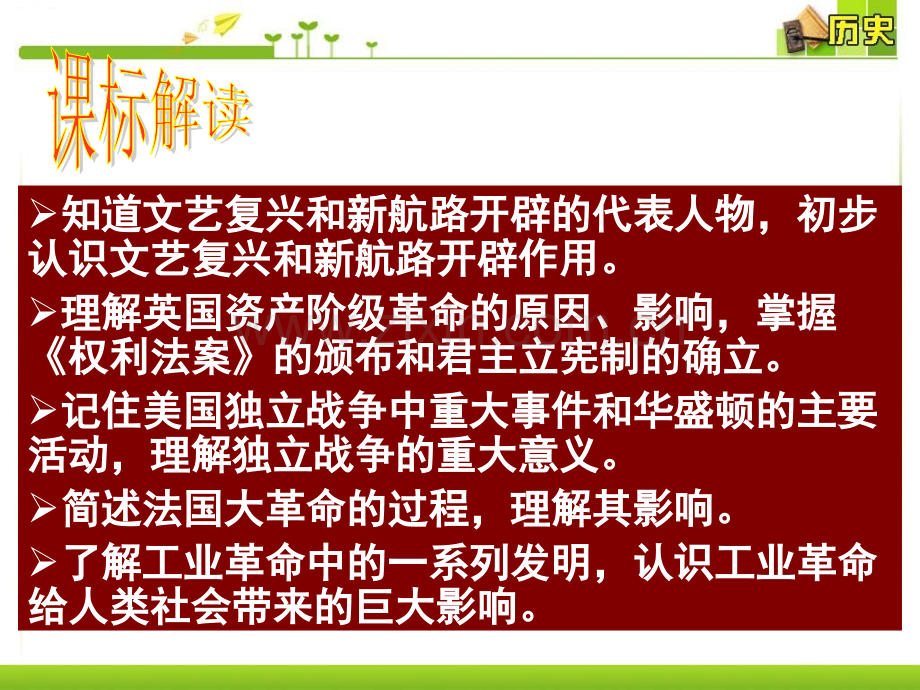 历史

课标解读

➢知道文艺复兴和新航路开辟的代表人物，初步认识文艺复兴和新航路开辟作用。

➢理解英国资产阶级革命的原因、影响，掌握《权利法案》的颁布和君主立宪制的确立。

➢记住美国独立战争中重大事件和华盛顿的主要活动，理解独立战争的重大意义。

➢简述法国大革命的过程，理解其影响。

➢了解工业革命中的一系列发明，认识工业革命给人类社会带来的巨大影响。